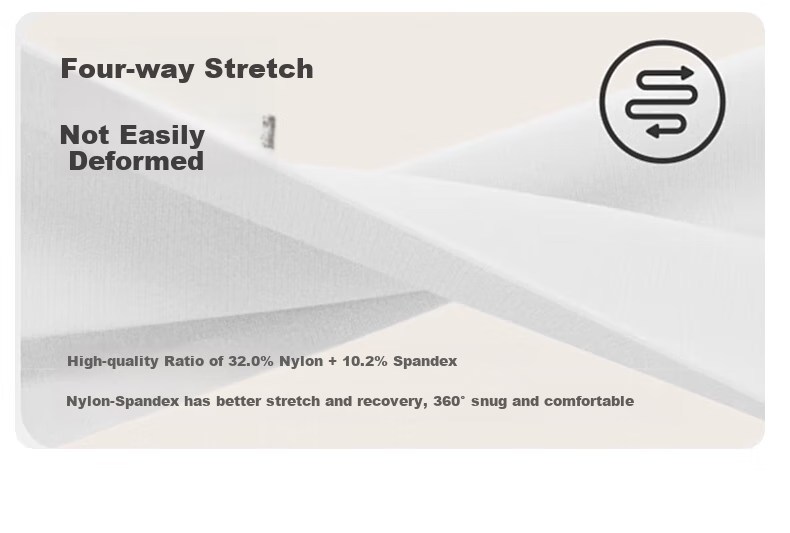 Four-way Stretch

Not Easily Deformed

High-quality Ratio of 32.0% Nylon + 10.2% Spandex

Nylon-Spandex has better stretch and recovery, 360° snug and comfortable